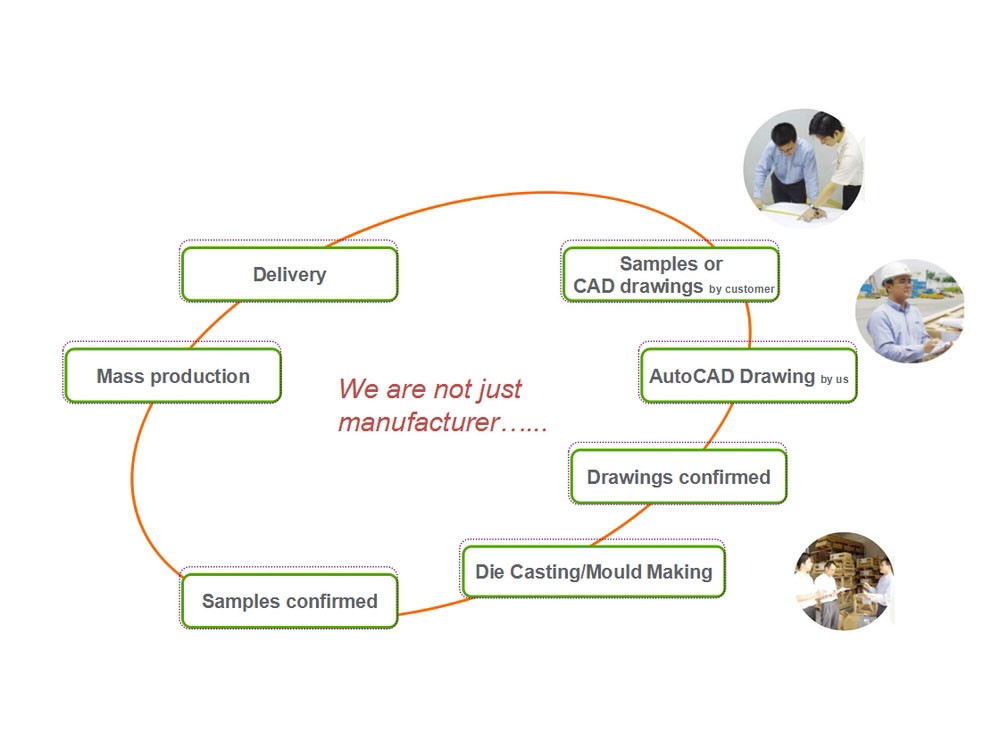 Samples or
CAD drawings by customer

AutoCAD Drawing by us

Drawings confirmed

Die Casting/Mould Making

Samples confirmed

Mass production

Delivery

We are not just manufacturer…...